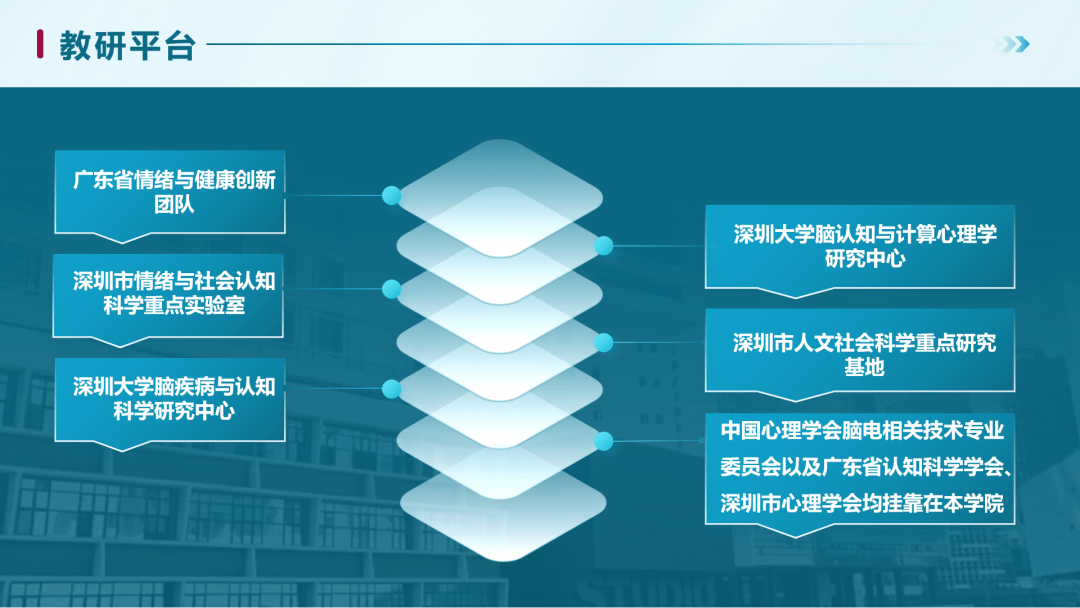 教研平台

广东省情绪与健康创新团队

深圳市情绪与社会认知科学重点实验室

深圳大学脑疾病与认知科学研究中心

深圳大学脑认知与计算心理学研究中心

深圳市人文社会科学重点研究基地

中国心理学会脑电相关技术专业委员会以及广东省认知科学学会、深圳市心理学会均挂靠在本学院